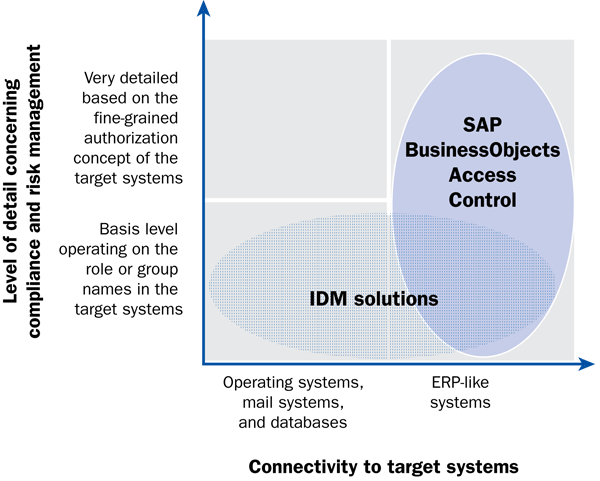 Level of detail concerning compliance and risk management

Very detailed based on the fine-grained authorization concept of the target systems

Basis level operating on the role or group names in the target systems

SAP BusinessObjects Access Control

IDM solutions

Operating systems, mail systems, and databases

ERP-like systems

Connectivity to target systems